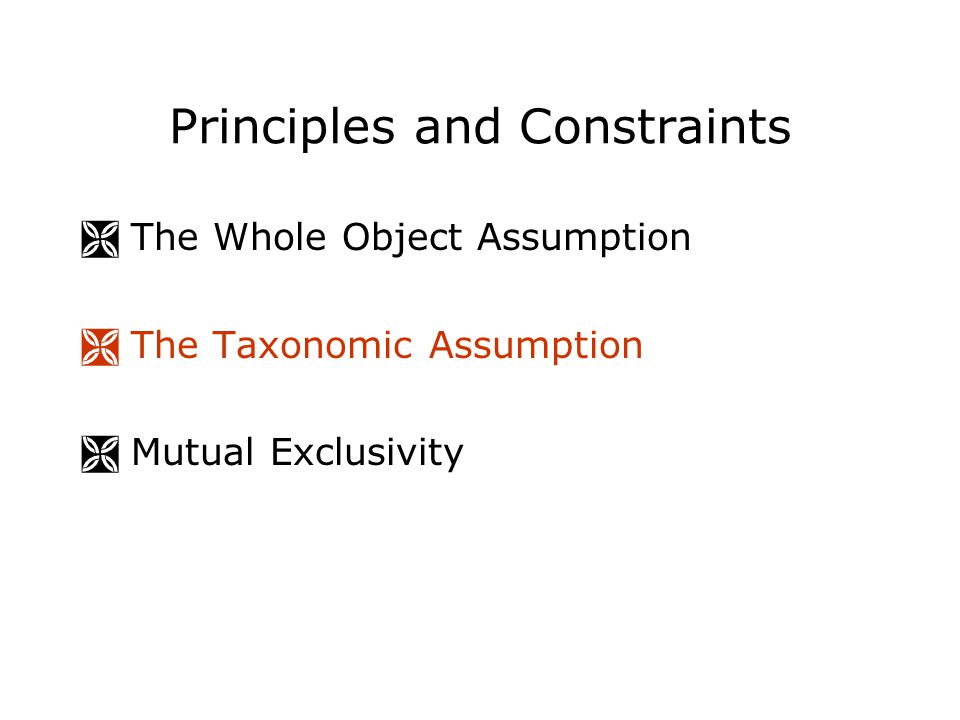 Principles and Constraints

The Whole Object Assumption

The Taxonomic Assumption

Mutual Exclusivity